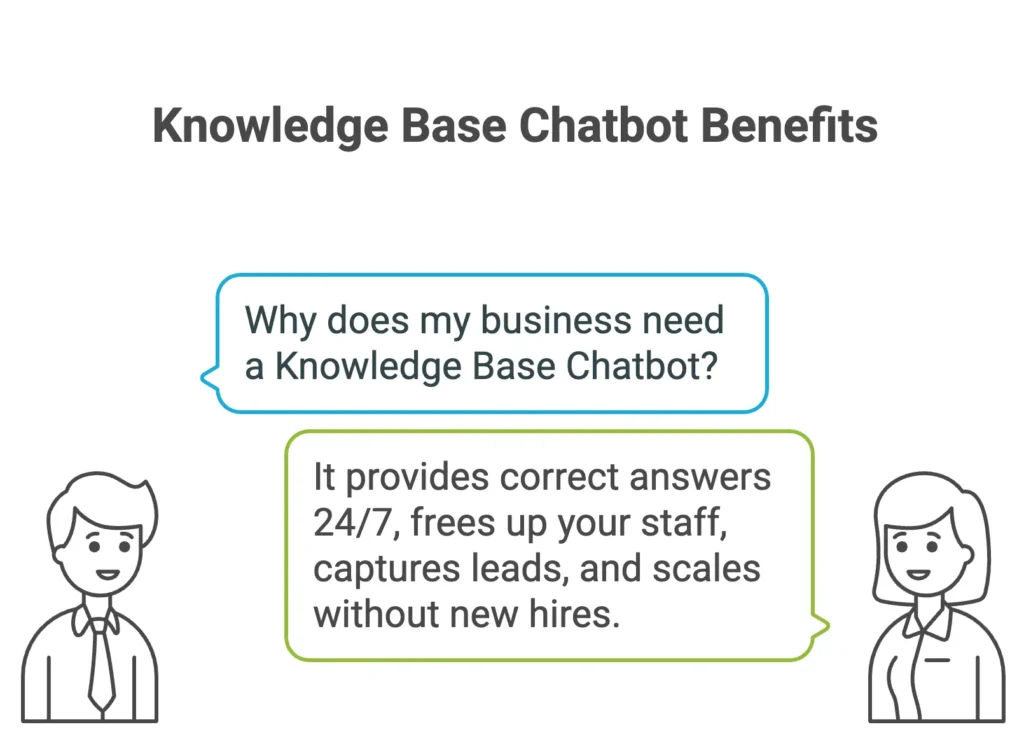 Knowledge Base Chatbot Benefits

Why does my business need a Knowledge Base Chatbot?

It provides correct answers 24/7, frees up your staff, captures leads, and scales without new hires.